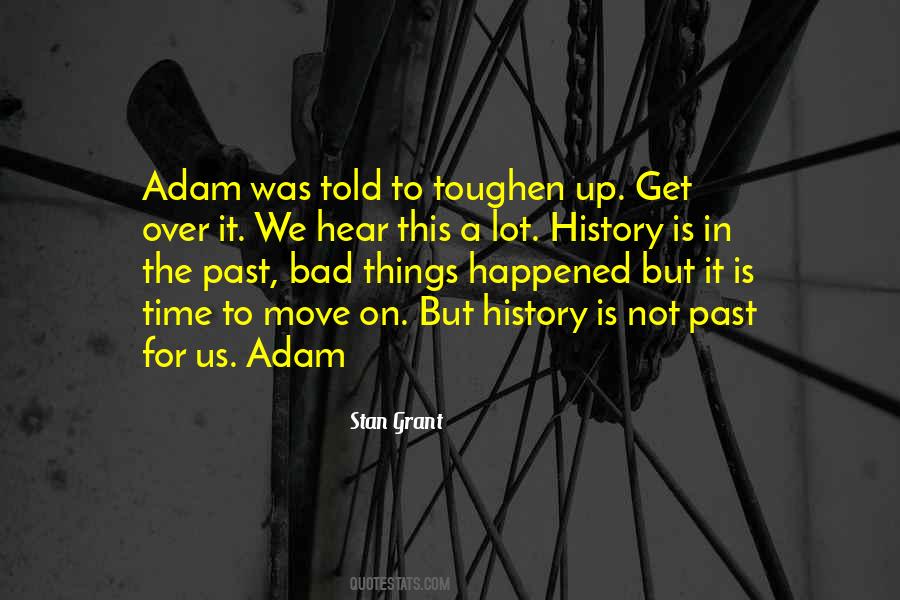 Adam was told to toughen up. Get over it. We hear this a lot. History is in the past, bad things happened but it is time to move on. But history is not past for us. Adam

Stan Grant

QUOTESTATS.COM